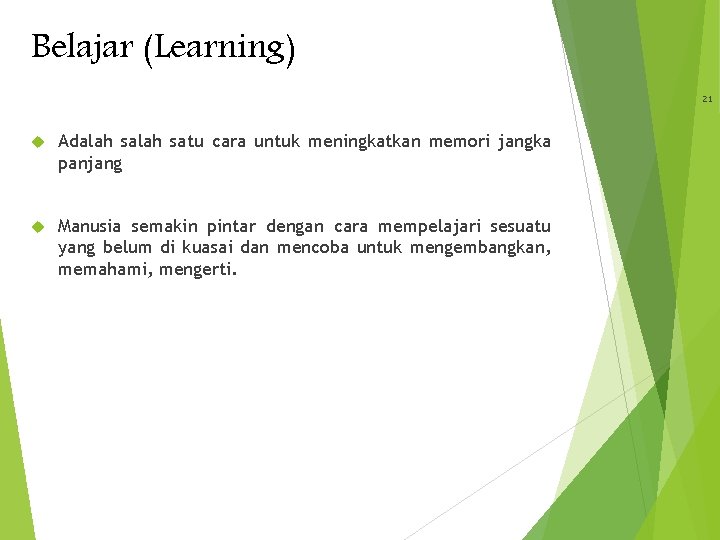 Belajar (Learning)

21

Adalah salah satu cara untuk meningkatkan memori jangka panjang

Manusia semakin pintar dengan cara mempelajari sesuatu yang belum di kuasai dan mencoba untuk mengembangkan, memahami, mengerti.